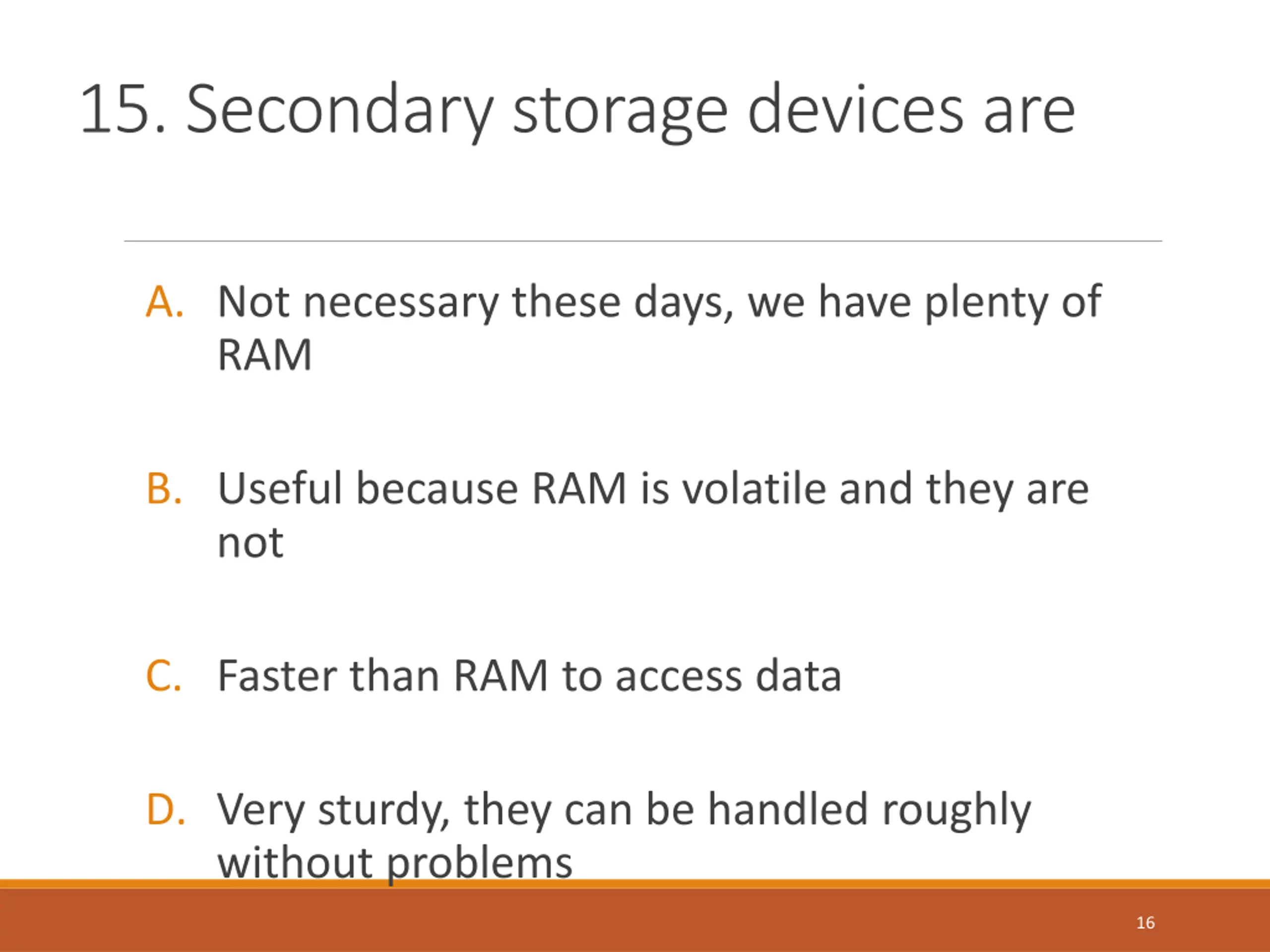 15. Secondary storage devices are

A. Not necessary these days, we have plenty of RAM

B. Useful because RAM is volatile and they are not

C. Faster than RAM to access data

D. Very sturdy, they can be handled roughly without problems

16